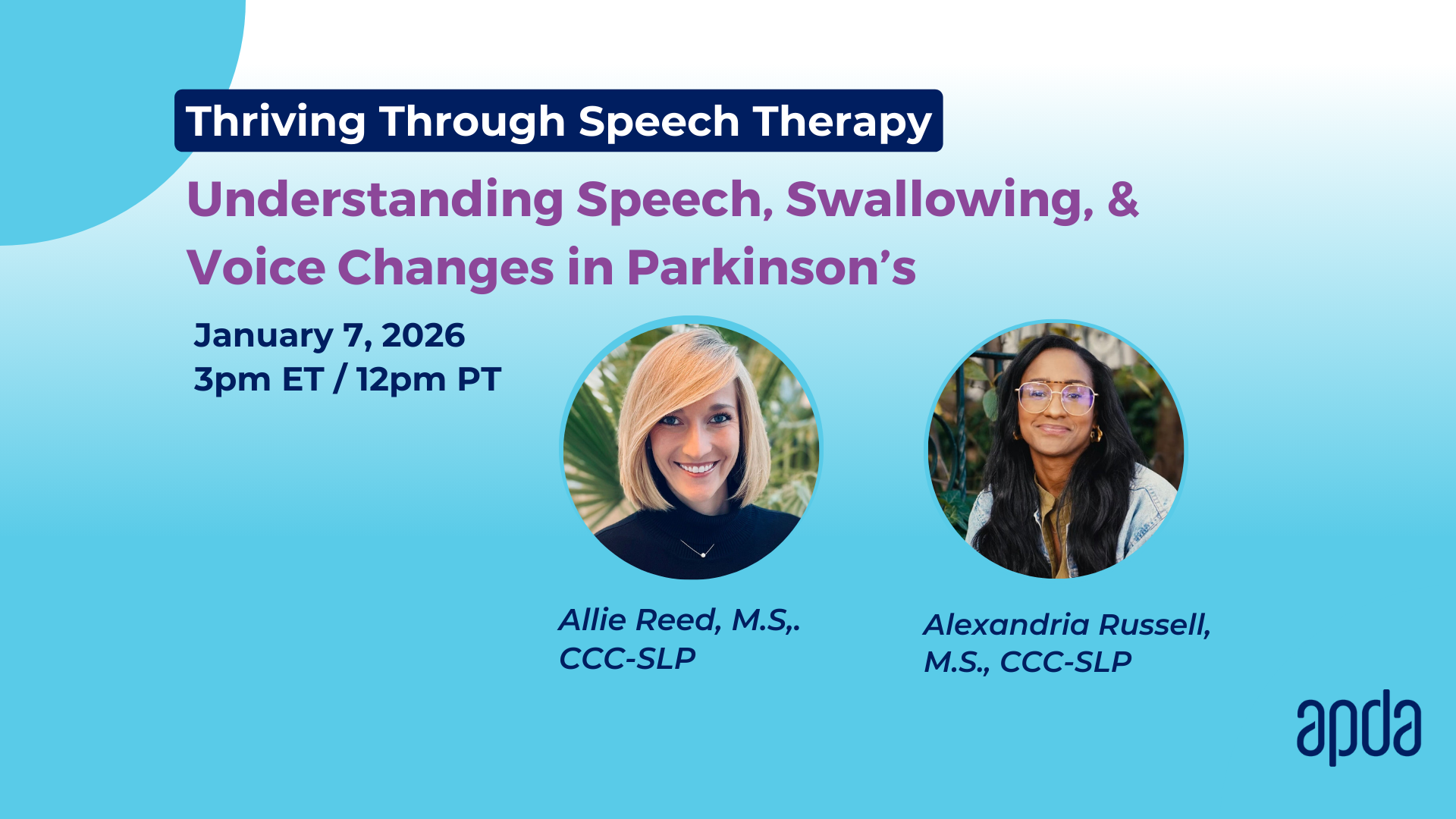 Thriving Through Speech Therapy

Understanding Speech, Swallowing, & Voice Changes in Parkinson’s

January 7, 2026
3pm ET / 12pm PT

Allie Reed, M.S,. CCC-SLP

Alexandria Russell, M.S., CCC-SLP

apda